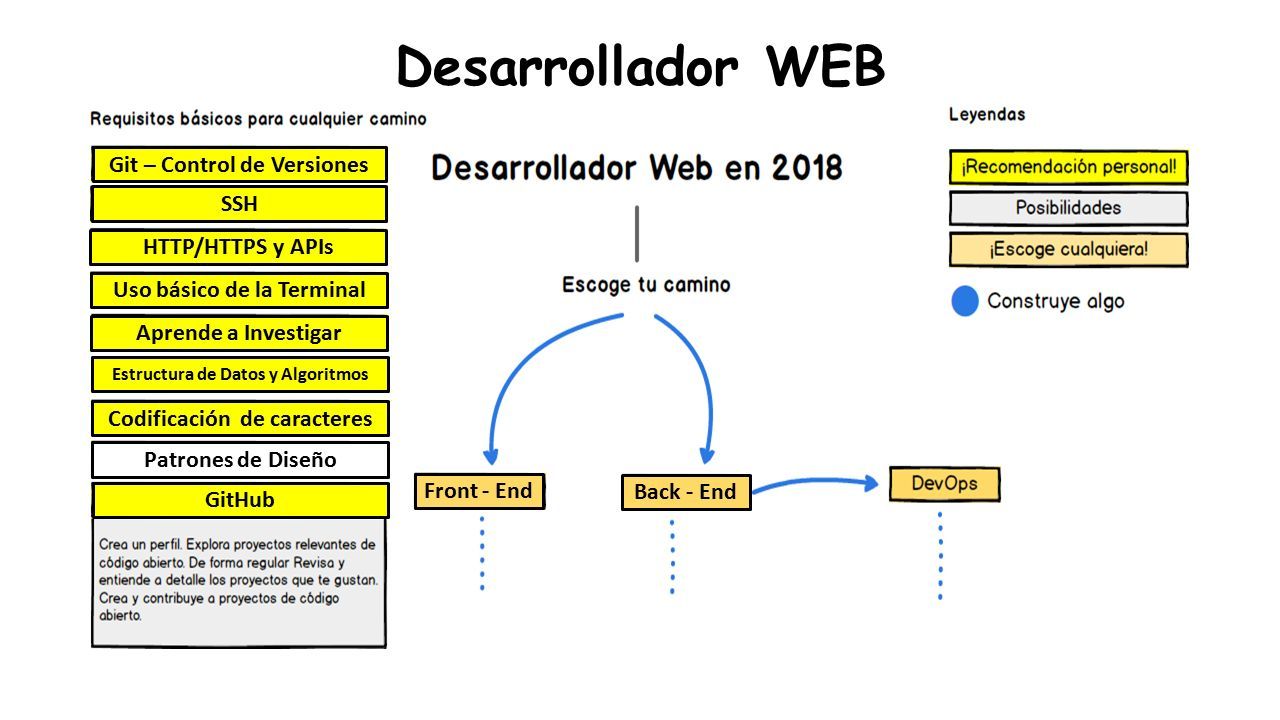 Desarrollador WEB

Requisitos básicos para cualquier camino

Git – Control de Versiones

SSH

HTTP/HTTPS y APIs

Uso básico de la Terminal

Aprende a Investigar

Estructura de Datos y Algoritmos

Codificación de caracteres

Patrones de Diseño

GitHub

Crea un perfil. Explora proyectos relevantes de código abierto. De forma regular Revisa y entiende a detalle los proyectos que te gustan. Crea y contribuye a proyectos de código abierto.

Desarrollador Web en 2018

Escoge tu camino

Front - End

Back - End

DevOps

Leyendas

¡Recomendación personal!

Posibilidades

¡Escoge cualquiera!

Construye algo